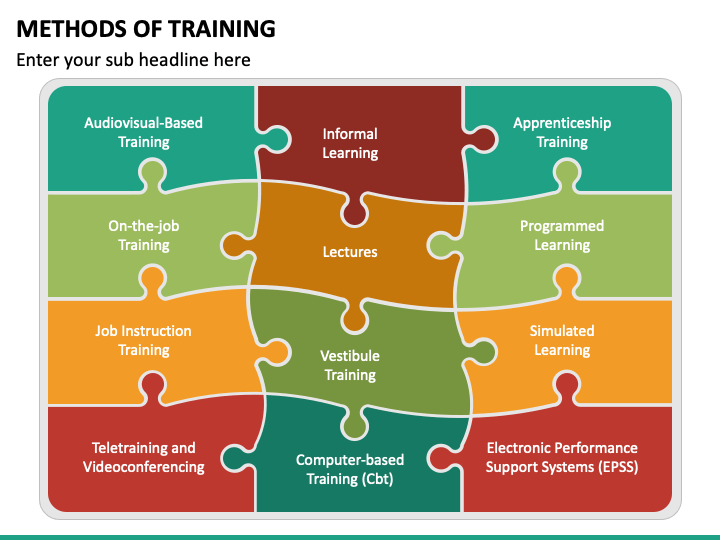 METHODS OF TRAINING

Enter your sub headline here

Audiovisual-Based Training

Informal Learning

Apprenticeship Training

On-the-job Training

Lectures

Programmed Learning

Job Instruction Training

Vestibule Training

Simulated Learning

Teletraining and Videoconferencing

Computer-based Training (Cbt)

Electronic Performance Support Systems (EPSS)